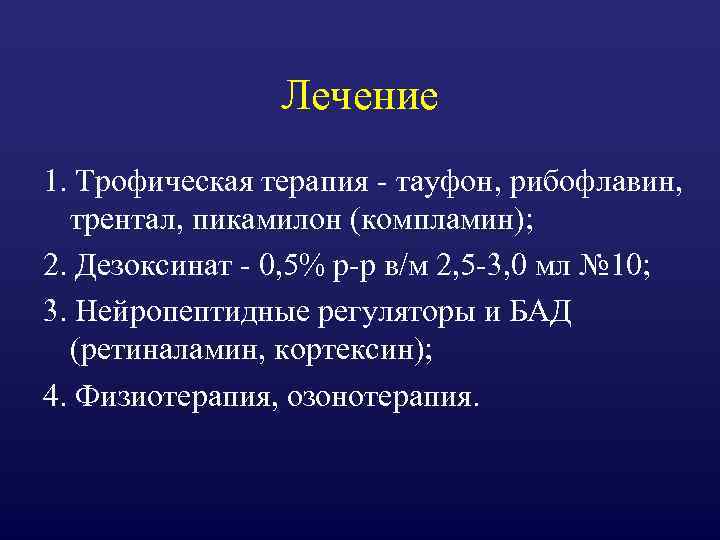 Лечение

1. Трофическая терапия - тауфон, рибофлавин, трентал, пикамилон (компламин);

2. Дезоксинат - 0,5% р-р в/м 2,5-3,0 мл №10;

3. Нейропептидные регуляторы и БАД (ретиналамин, кортексин);

4. Физиотерапия, озонотерапия.